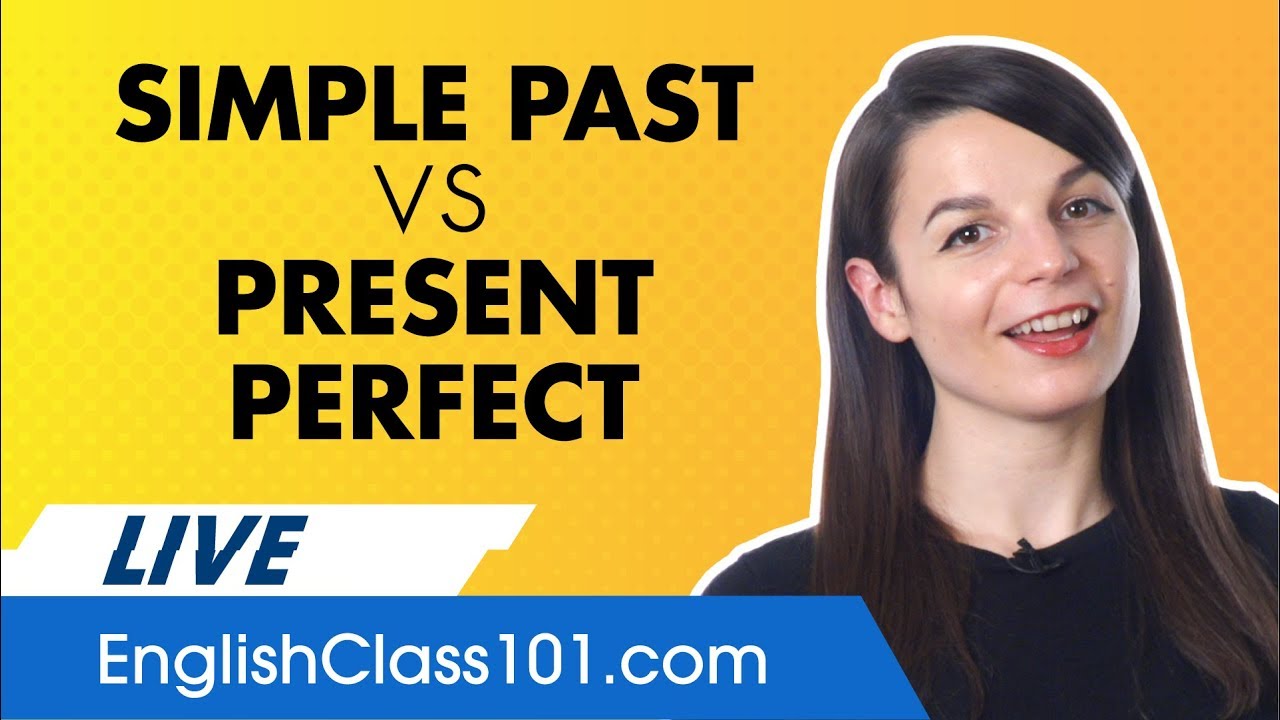 SIMPLE PAST
VS
PRESENT PERFECT

LIVE

EnglishClass101.com